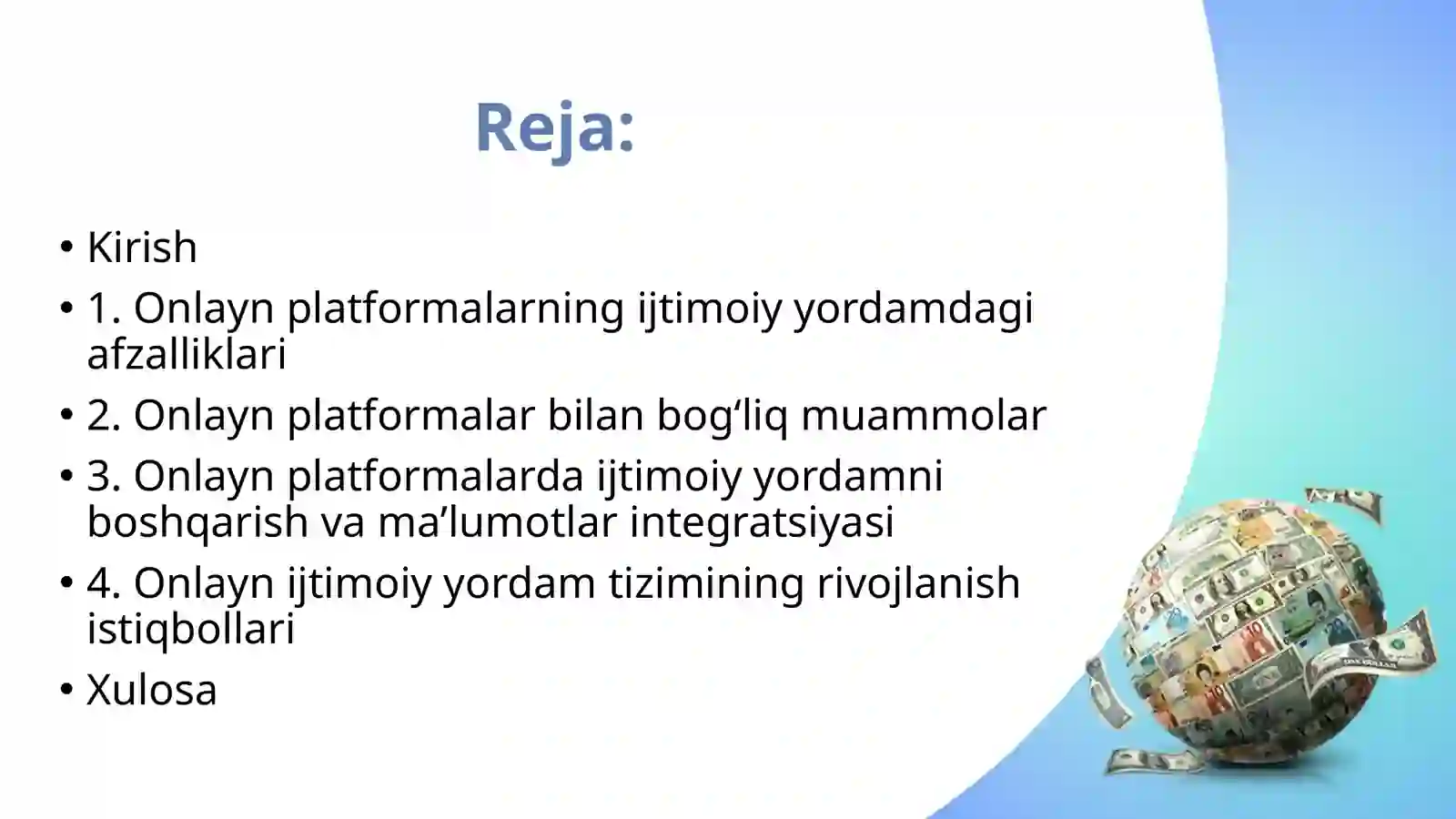 Reja:

• Kirish
• 1. Onlayn platformalarning ijtimoiy yordamdagi afzalliklari
• 2. Onlayn platformalar bilan bog‘liq muammolar
• 3. Onlayn platformalarda ijtimoiy yordamni boshqarish va ma’lumotlar integratsiyasi
• 4. Onlayn ijtimoiy yordam tizimining rivojlanish istiqbollari
• Xulosa